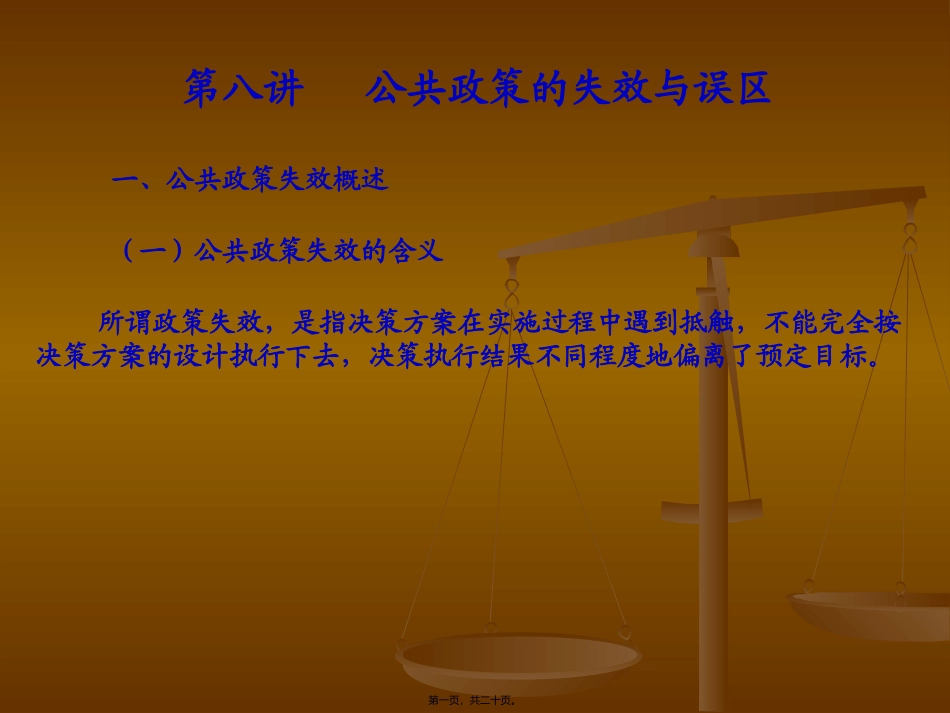 第八讲 公共政策的失效与误区

一、公共政策失效概述

（一）公共政策失效的含义

所谓政策失效，是指决策方案在实施过程中遇到抵触，不能完全按决策方案的设计执行下去，决策执行结果不同程度地偏离了预定目标。

第一页，共二十页。